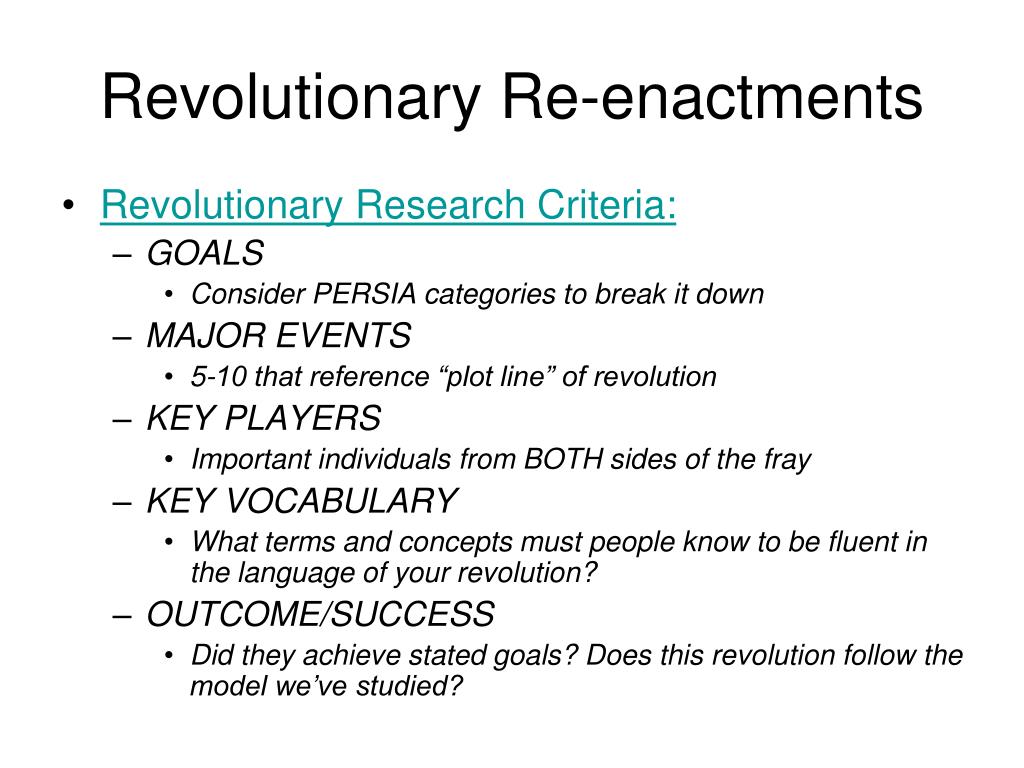 Revolutionary Re-enactments

• Revolutionary Research Criteria:
– GOALS
• Consider PERSIA categories to break it down
– MAJOR EVENTS
• 5-10 that reference “plot line” of revolution
– KEY PLAYERS
• Important individuals from BOTH sides of the fray
– KEY VOCABULARY
• What terms and concepts must people know to be fluent in the language of your revolution?
– OUTCOME/SUCCESS
• Did they achieve stated goals? Does this revolution follow the model we’ve studied?